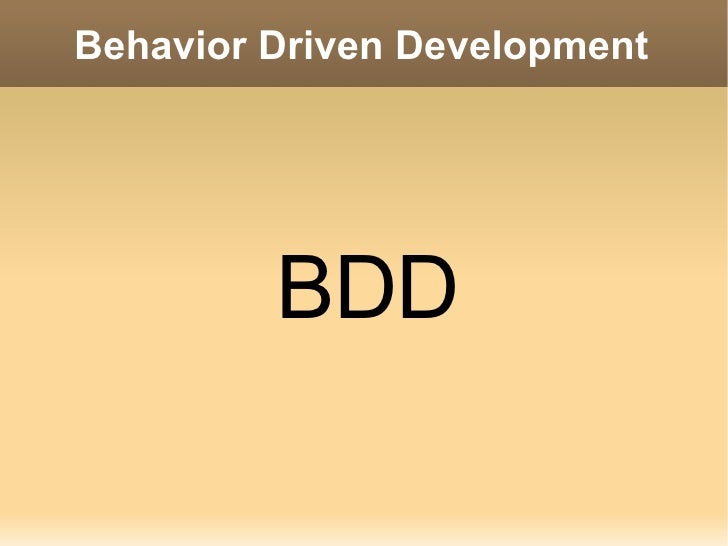 Behavior Driven Development

BDD